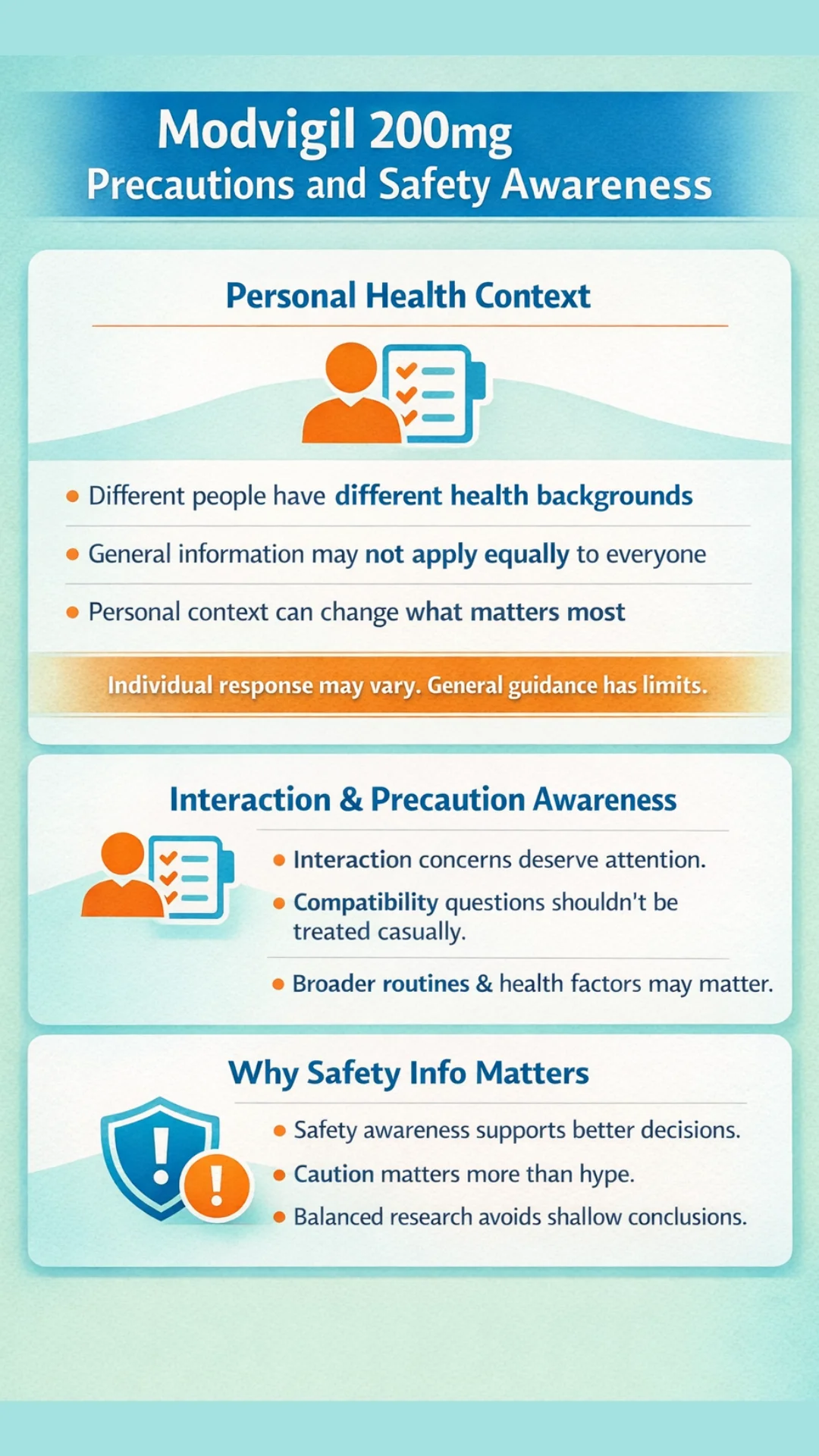 Modvigil 200mg
Precautions and Safety Awareness

Personal Health Context

• Different people have different health backgrounds
• General information may not apply equally to everyone
• Personal context can change what matters most

Individual response may vary. General guidance has limits.

Interaction & Precaution Awareness

• Interaction concerns deserve attention.
• Compatibility questions shouldn't be treated casually.
• Broader routines & health factors may matter.

Why Safety Info Matters

• Safety awareness supports better decisions.
• Caution matters more than hype.
• Balanced research avoids shallow conclusions.